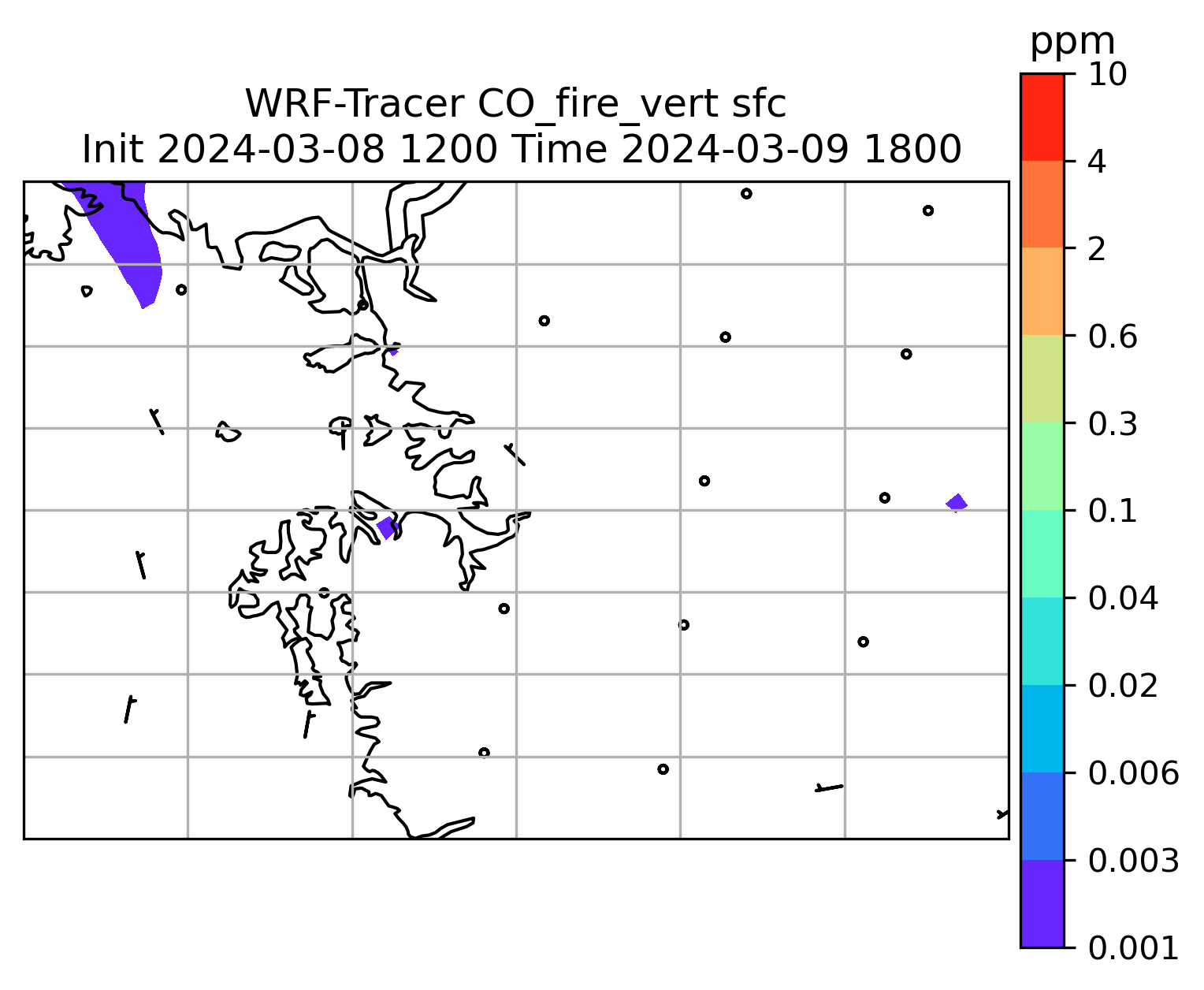 WRF-Tracer CO_fire_vert sfc
Init 2024-03-08 1200 Time 2024-03-09 1800

ppm
10
4
2
0.6
0.3
0.1
0.04
0.02
0.006
0.003
0.001